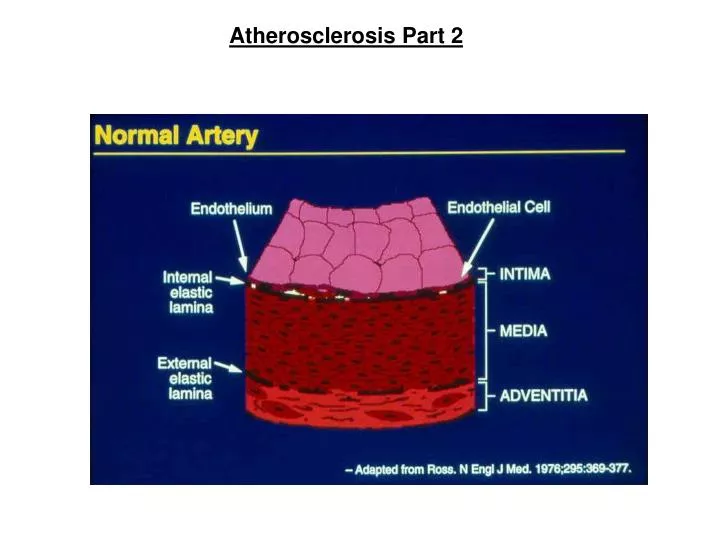 Atherosclerosis Part 2

Normal Artery

Endothelium

Endothelial Cell

Internal elastic lamina

External elastic lamina

INTIMA

MEDIA

ADVENTITIA

– Adapted from Ross. N Engl J Med. 1976;295:369-377.